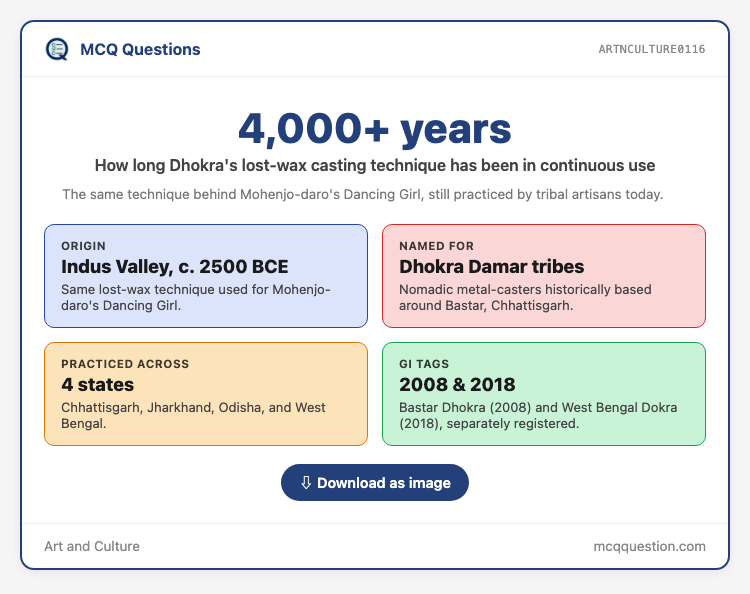 MCQ Questions

ARTNCULTURE0116

4,000+ years

How long Dhokra's lost-wax casting technique has been in continuous use

The same technique behind Mohenjo-daro's Dancing Girl, still practiced by tribal artisans today.

ORIGIN
Indus Valley, c. 2500 BCE
Same lost-wax technique used for Mohenjo-daro's Dancing Girl.

NAMED FOR
Dhokra Damar tribes
Nomadic metal-casters historically based around Bastar, Chhattisgarh.

PRACTICED ACROSS
4 states
Chhattisgarh, Jharkhand, Odisha, and West Bengal.

GI TAGS
2008 & 2018
Bastar Dhokra (2008) and West Bengal Dokra (2018), separately registered.

⇩ Download as image

Art and Culture

mcqquestion.com